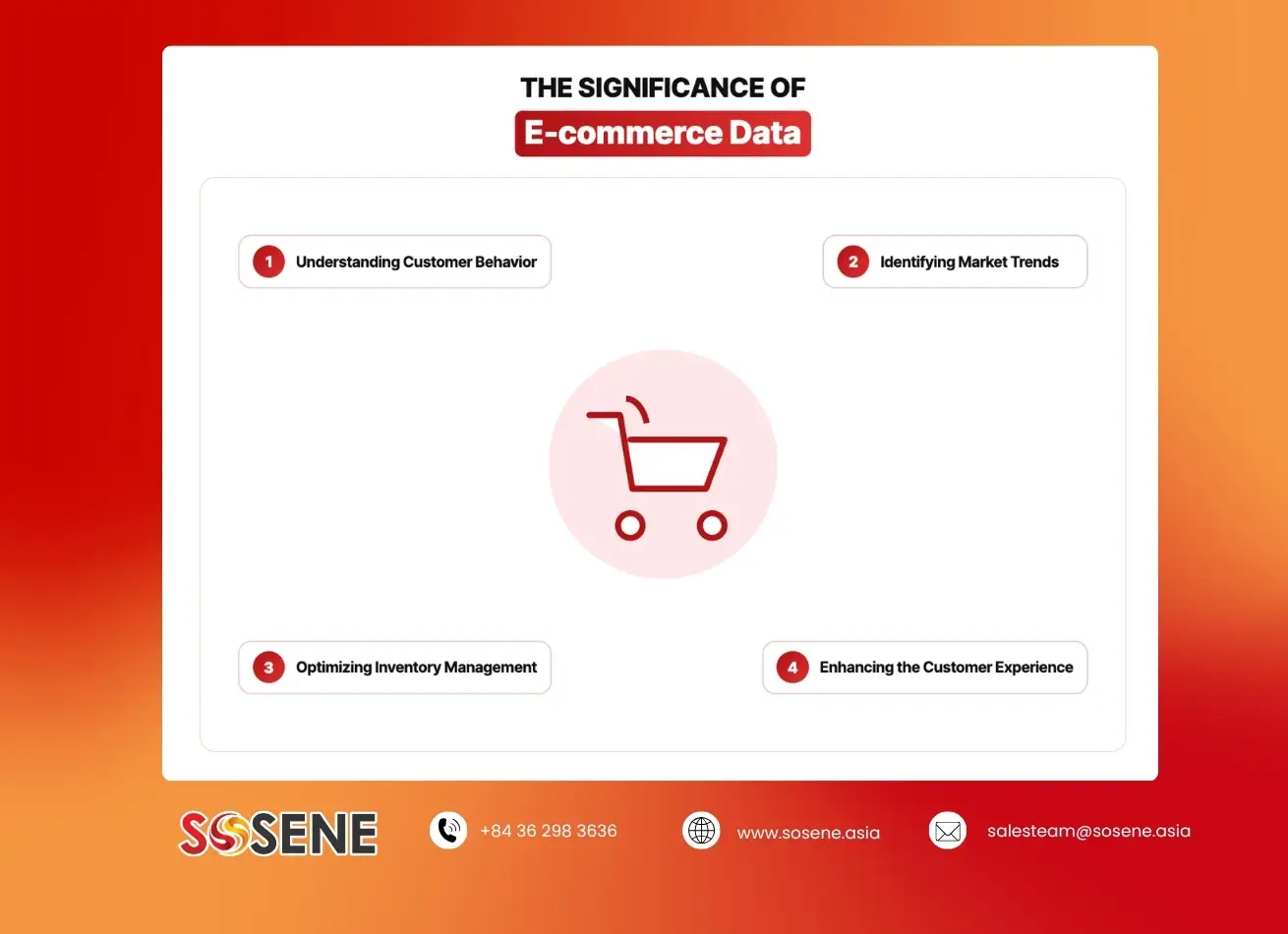 THE SIGNIFICANCE OF
E-commerce Data

1 Understanding Customer Behavior

2 Identifying Market Trends

3 Optimizing Inventory Management

4 Enhancing the Customer Experience

SOSENE

+84 36 298 3636

www.sosene.asia

salesteam@sosene.asia